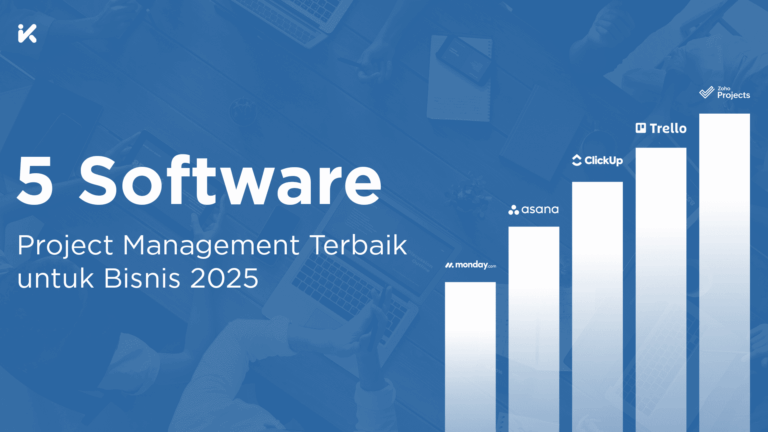 5 Software

Project Management Terbaik untuk Bisnis 2025

monday.com

asana

ClickUp

Trello

Zoho Projects